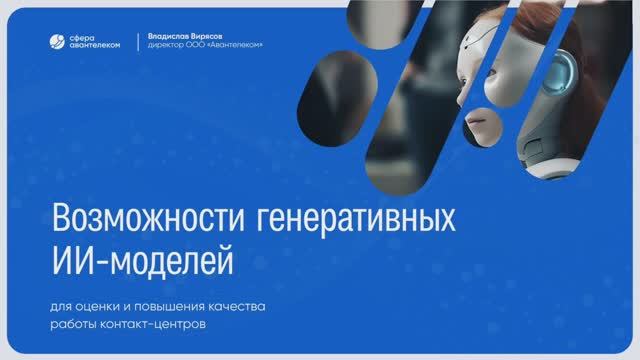 сфера авантелеком

Владислав Вирясов
директор ООО «Авантелеком»

Возможности генеративных ИИ-моделей

для оценки и повышения качества работы контакт-центров